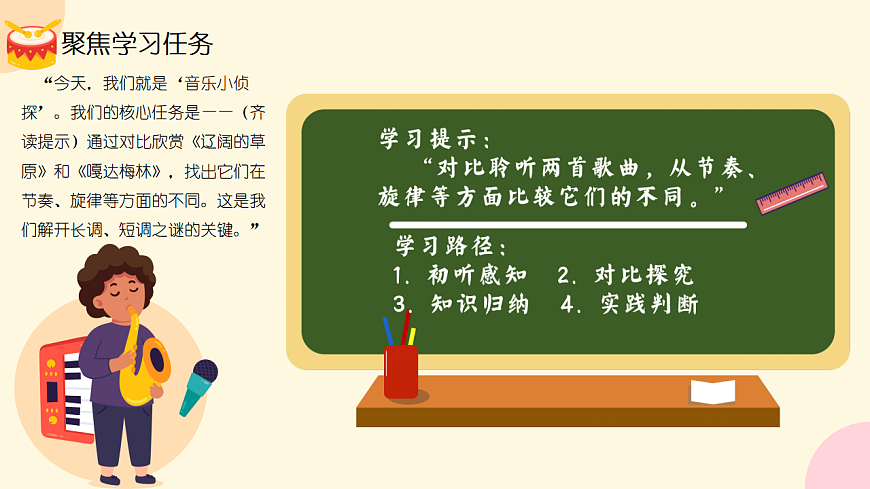 聚焦学习任务

“今天，我们就是‘音乐小侦探’。我们的核心任务是——（齐读提示）通过对比欣赏《辽阔的草原》和《嘎达梅林》，找出它们在节奏、旋律等方面的不同。这是我们解开长调、短调之谜的关键。”

学习提示：
“对比聆听两首歌曲，从节奏、旋律等方面比较它们的不同。”

学习路径：
1. 初听感知　2. 对比探究
3. 知识归纳　4. 实践判断